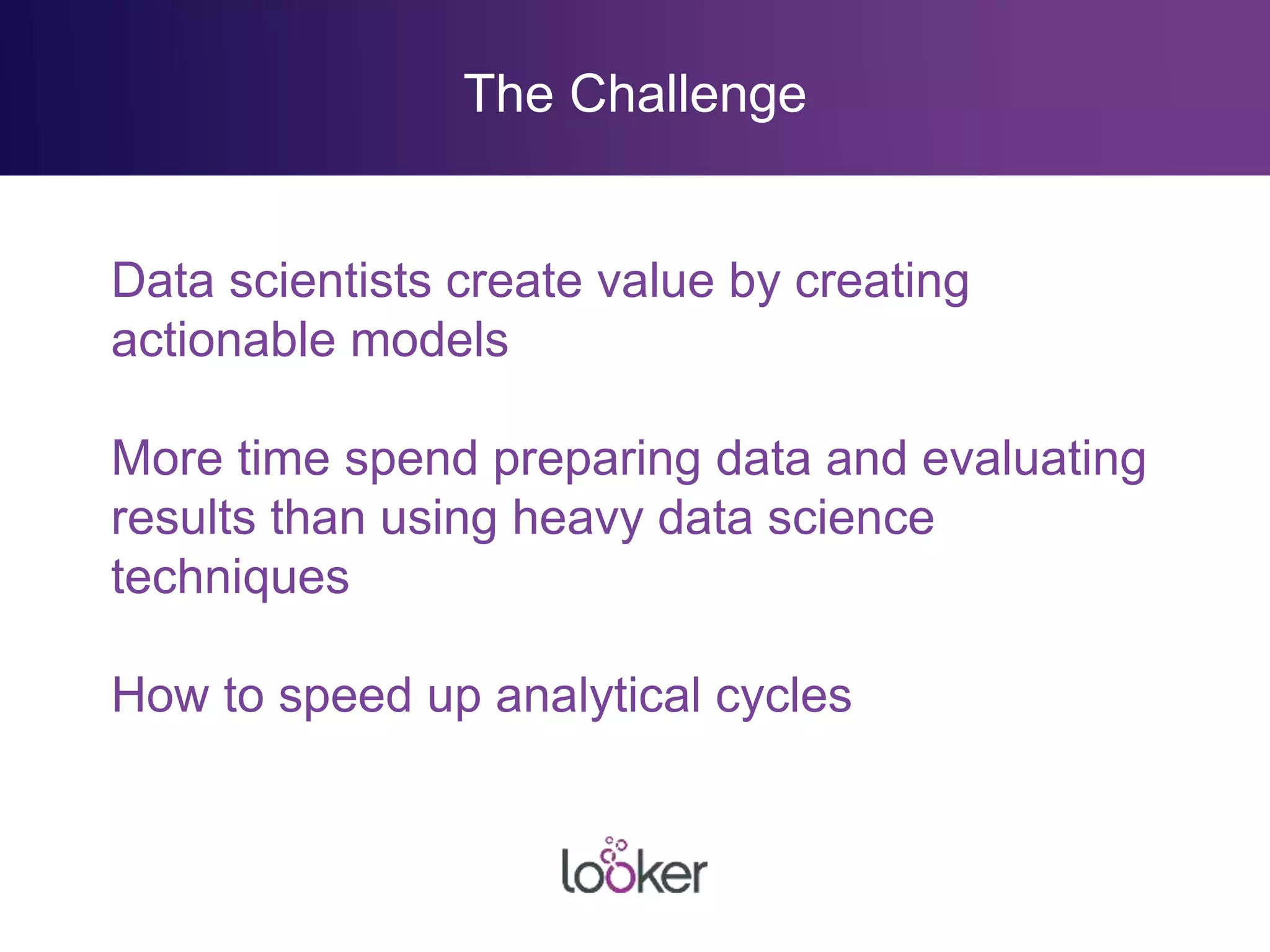 The Challenge

Data scientists create value by creating actionable models

More time spend preparing data and evaluating results than using heavy data science techniques

How to speed up analytical cycles

looker